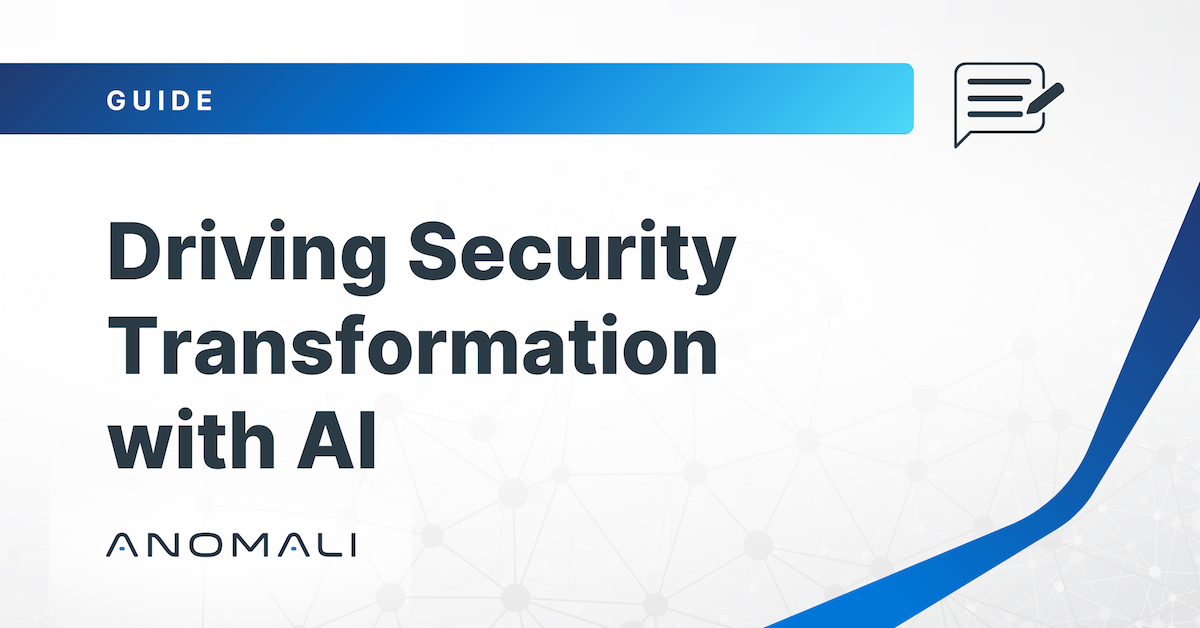 GUIDE

Driving Security Transformation with AI

ANOMALI